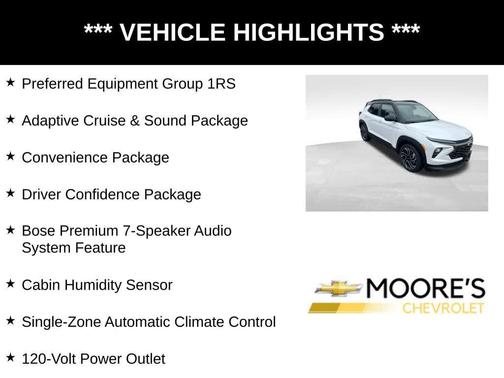 *** VEHICLE HIGHLIGHTS ***

★ Preferred Equipment Group 1RS

★ Adaptive Cruise & Sound Package

★ Convenience Package

★ Driver Confidence Package

★ Bose Premium 7-Speaker Audio System Feature

★ Cabin Humidity Sensor

★ Single-Zone Automatic Climate Control

★ 120-Volt Power Outlet

MOORE'S
CHEVROLET